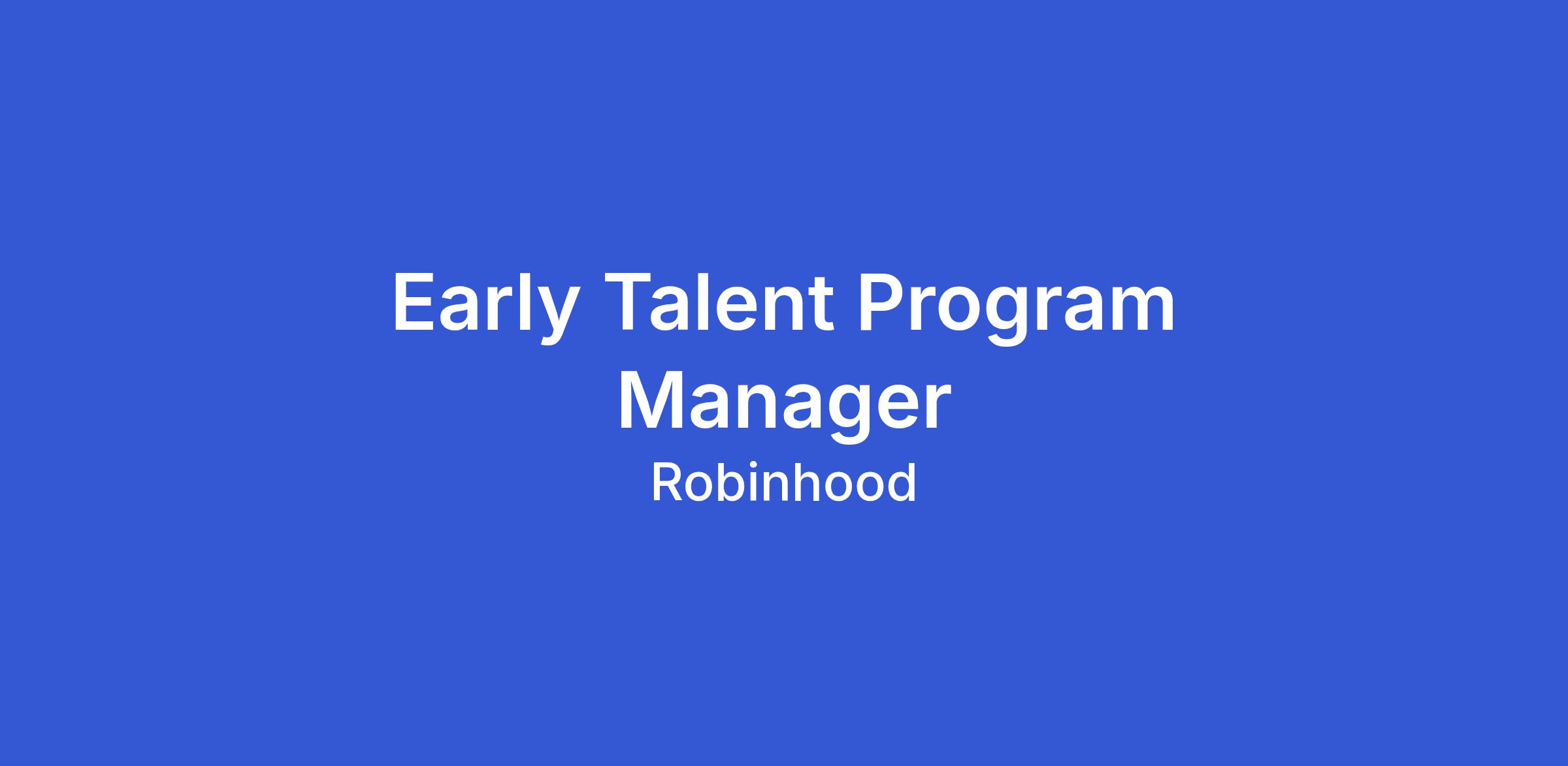 Early Talent Program Manager

Robinhood